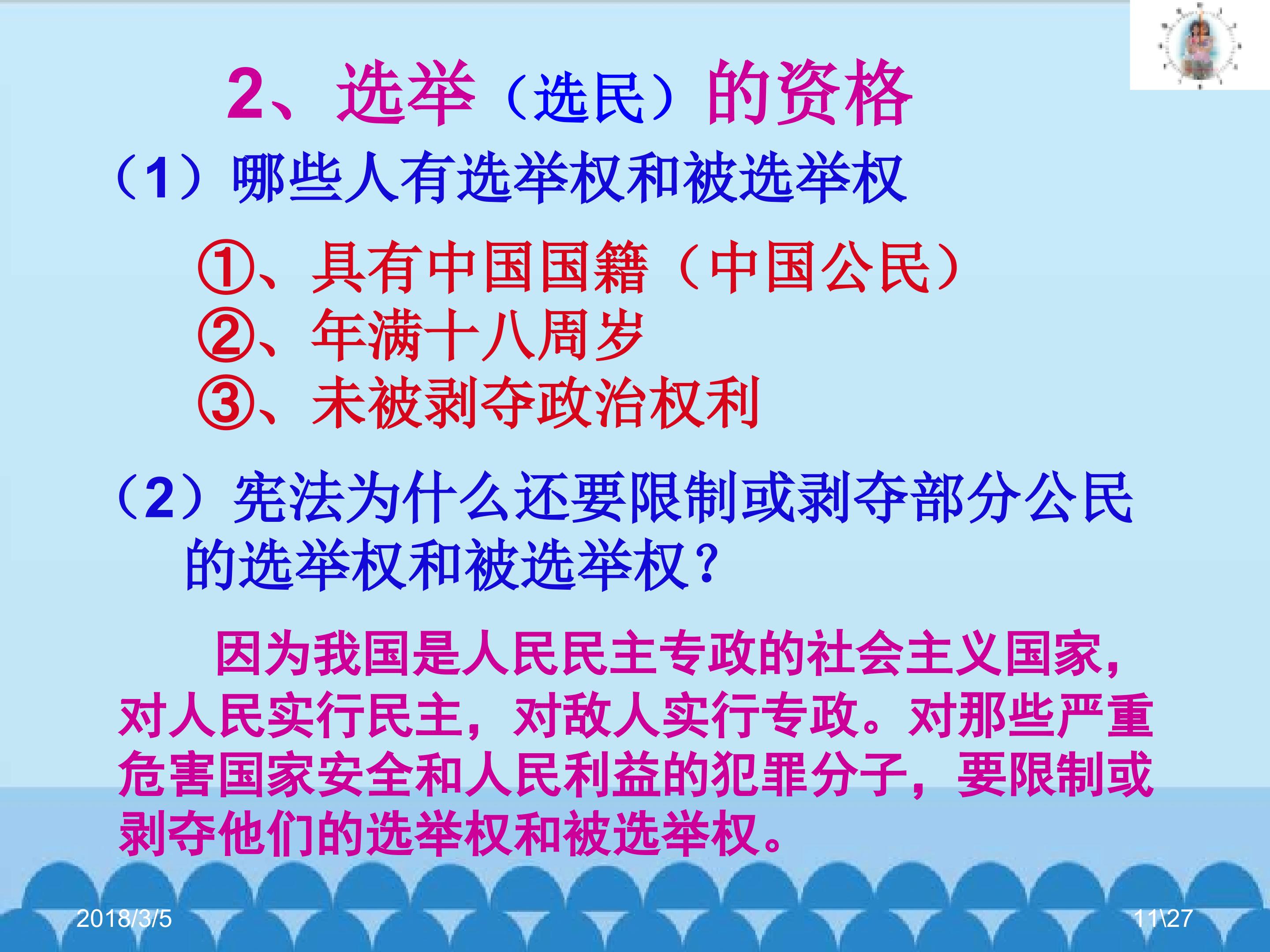 2、选举（选民）的资格

（1）哪些人有选举权和被选举权

①、具有中国国籍（中国公民）
②、年满十八周岁
③、未被剥夺政治权利

（2）宪法为什么还要限制或剥夺部分公民的选举权和被选举权？

因为我国是人民民主专政的社会主义国家，对人民实行民主，对敌人实行专政。对那些严重危害国家安全和人民利益的犯罪分子，要限制或剥夺他们的选举权和被选举权。

2018/3/5

11\27